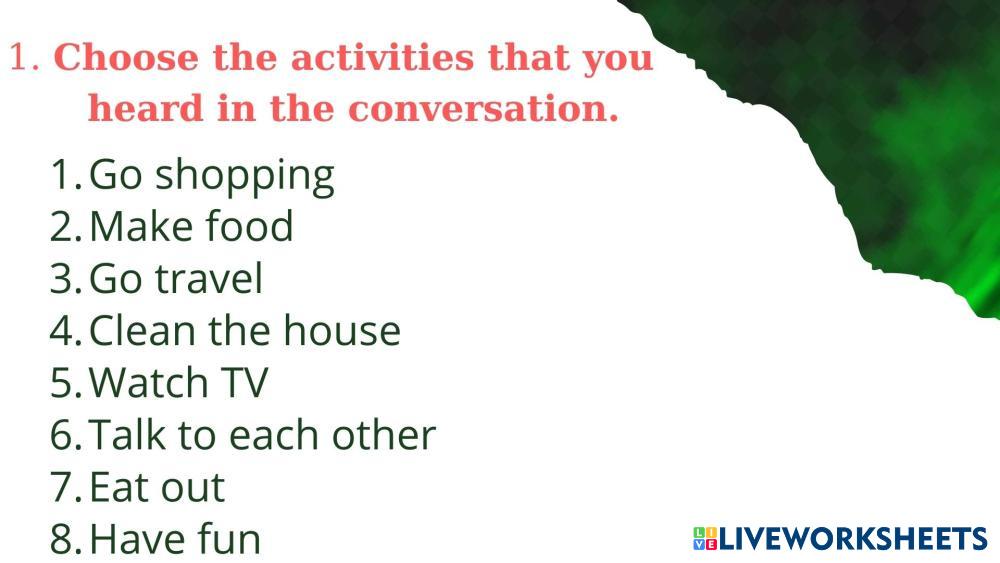 1. Choose the activities that you heard in the conversation.

1. Go shopping
2. Make food
3. Go travel
4. Clean the house
5. Watch TV
6. Talk to each other
7. Eat out
8. Have fun

LIVEWORKSHEETS